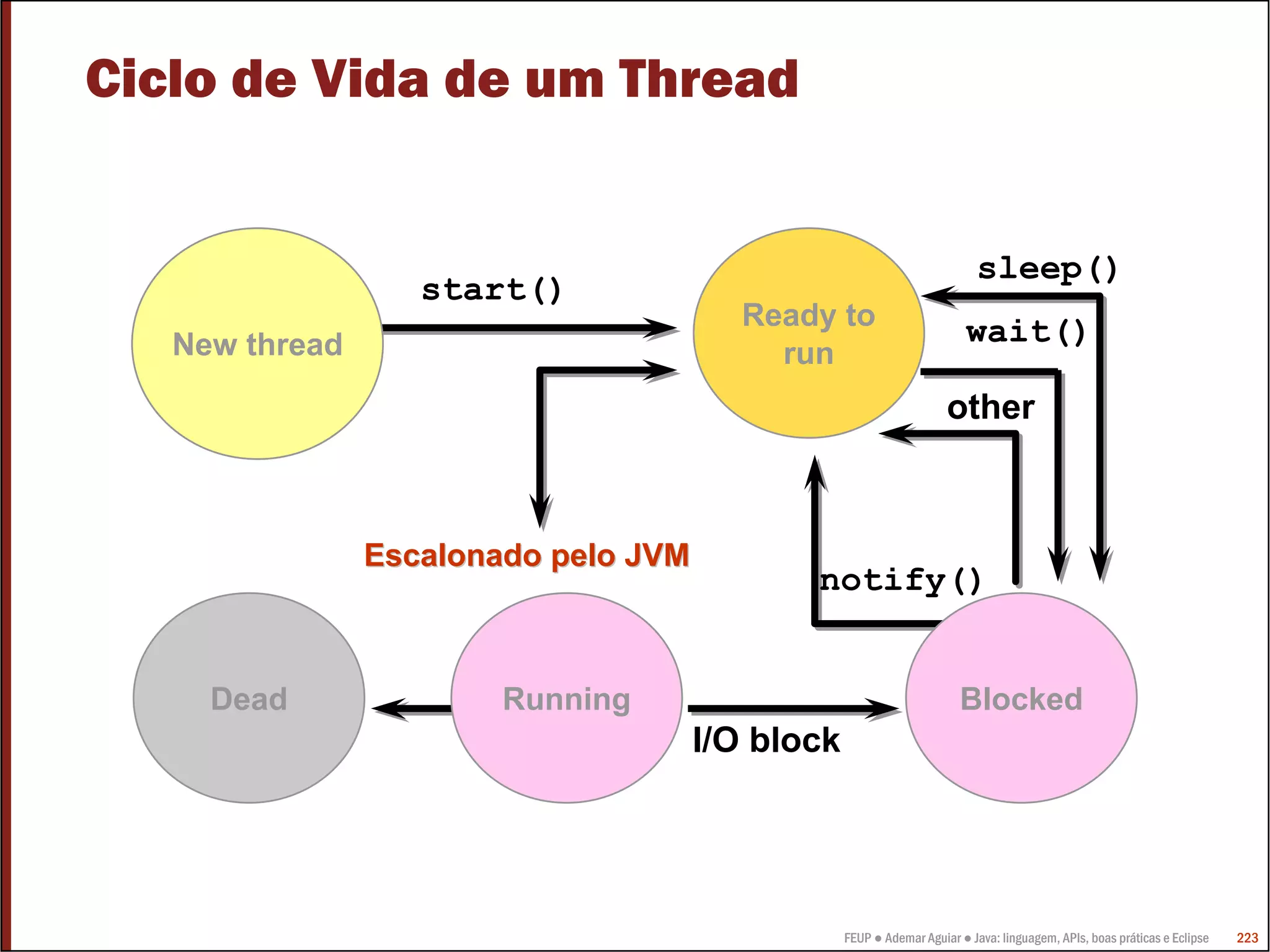 Ciclo de Vida de um Thread

New thread

start()

Ready to run

sleep()

wait()

other

Escalonado pelo JVM

notify()

Dead

Running

I/O block

Blocked

FEUP ● Ademar Aguiar ● Java: linguagem, APIs, boas práticas e Eclipse 223